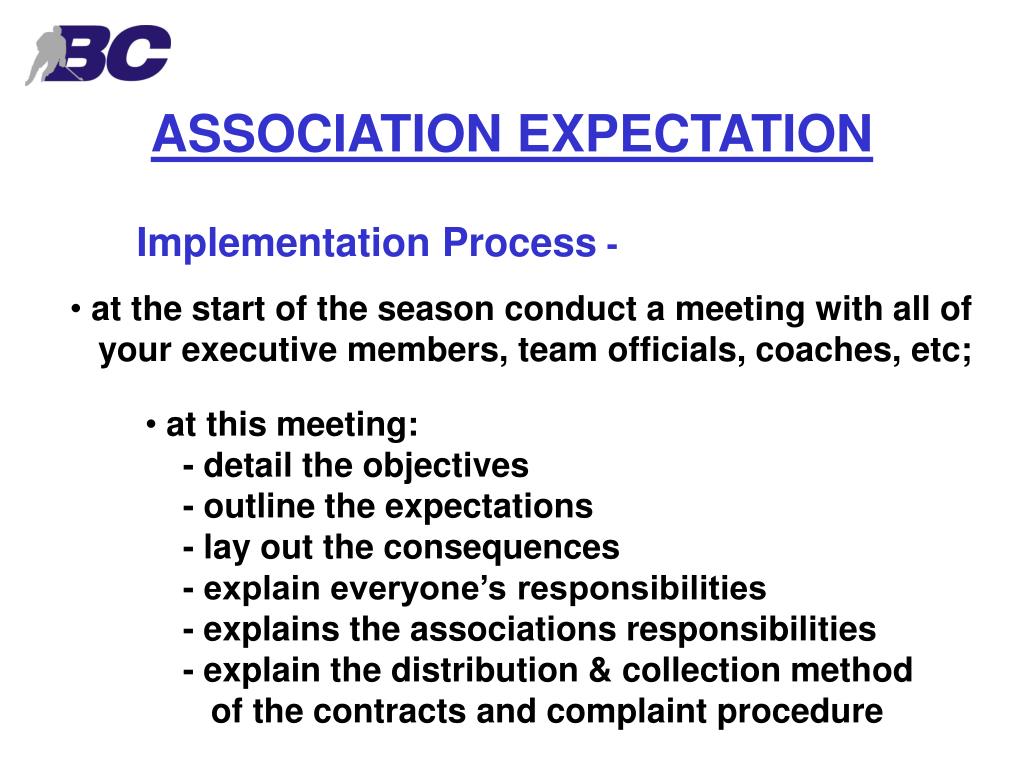 BC

ASSOCIATION EXPECTATION

Implementation Process -

• at the start of the season conduct a meeting with all of your executive members, team officials, coaches, etc;

• at this meeting:
- detail the objectives
- outline the expectations
- lay out the consequences
- explain everyone’s responsibilities
- explains the associations responsibilities
- explain the distribution & collection method of the contracts and complaint procedure